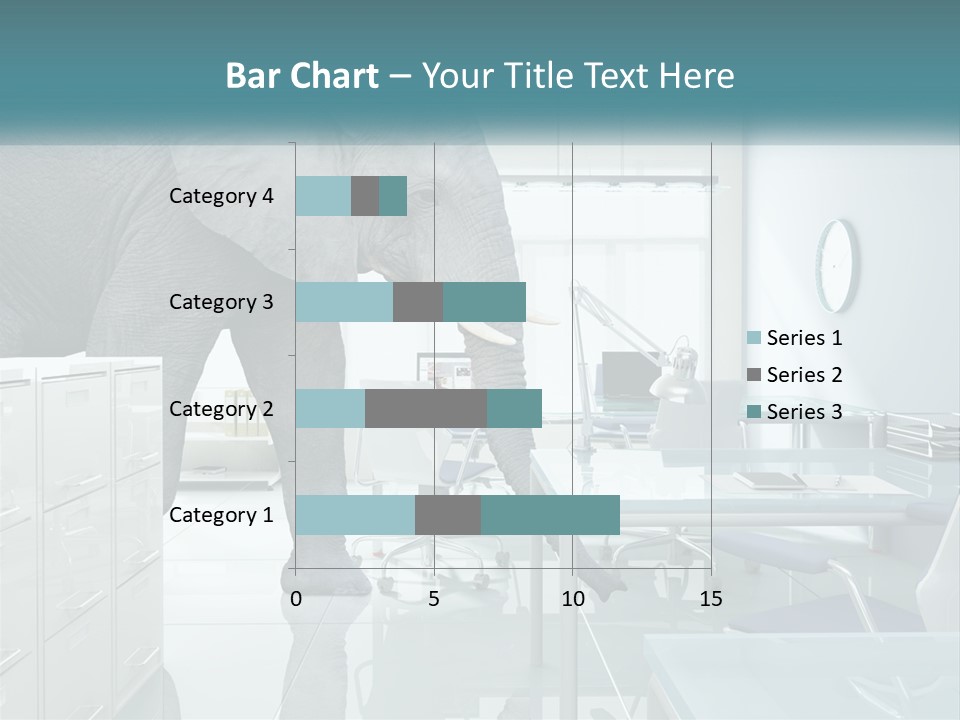 Bar Chart – Your Title Text Here

Category 4
Category 3
Category 2
Category 1

0 5 10 15

Series 1
Series 2
Series 3